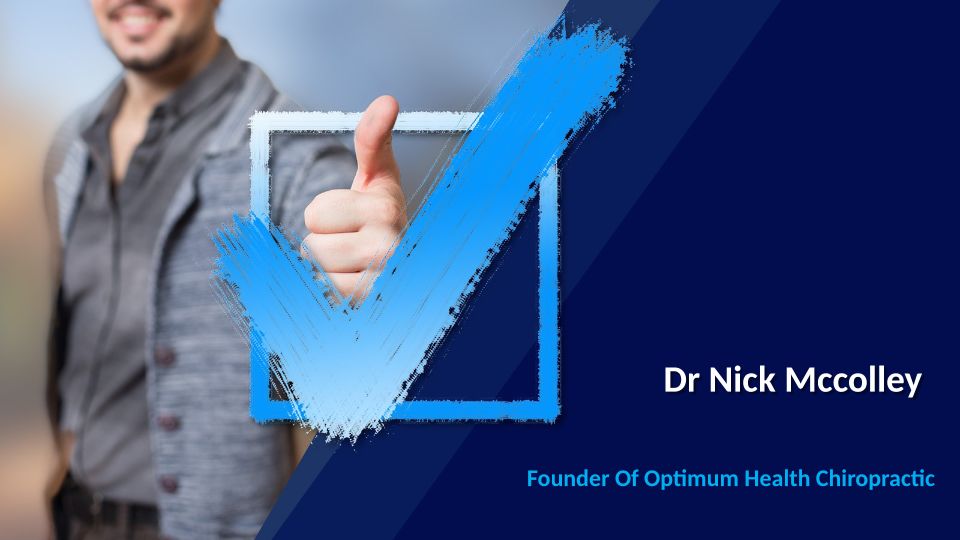 Dr Nick Mccolley

Founder Of Optimum Health Chiropractic